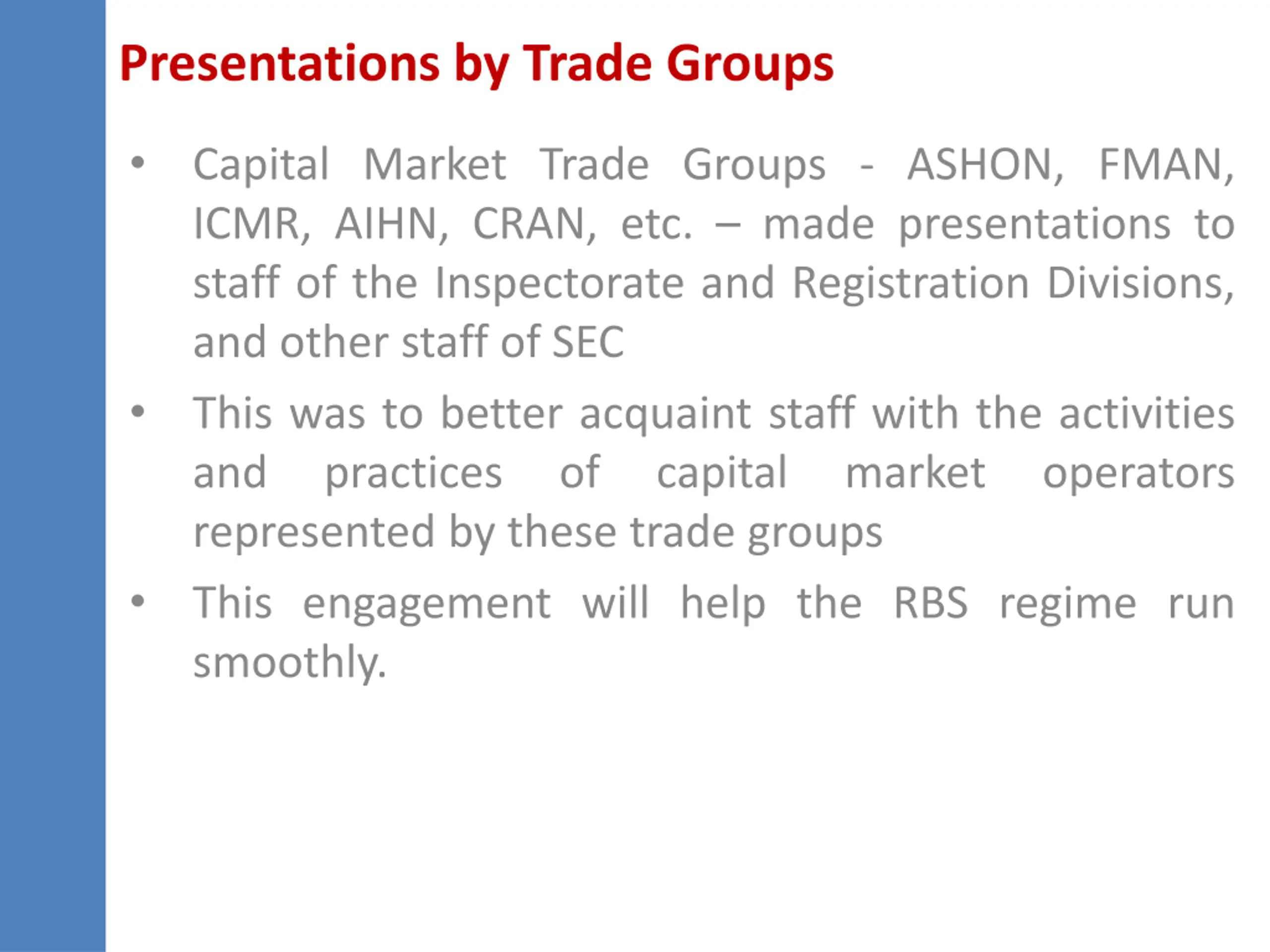 Presentations by Trade Groups

• Capital Market Trade Groups - ASHON, FMAN, ICMR, AIHN, CRAN, etc. – made presentations to staff of the Inspectorate and Registration Divisions, and other staff of SEC

• This was to better acquaint staff with the activities and practices of capital market operators represented by these trade groups

• This engagement will help the RBS regime run smoothly.